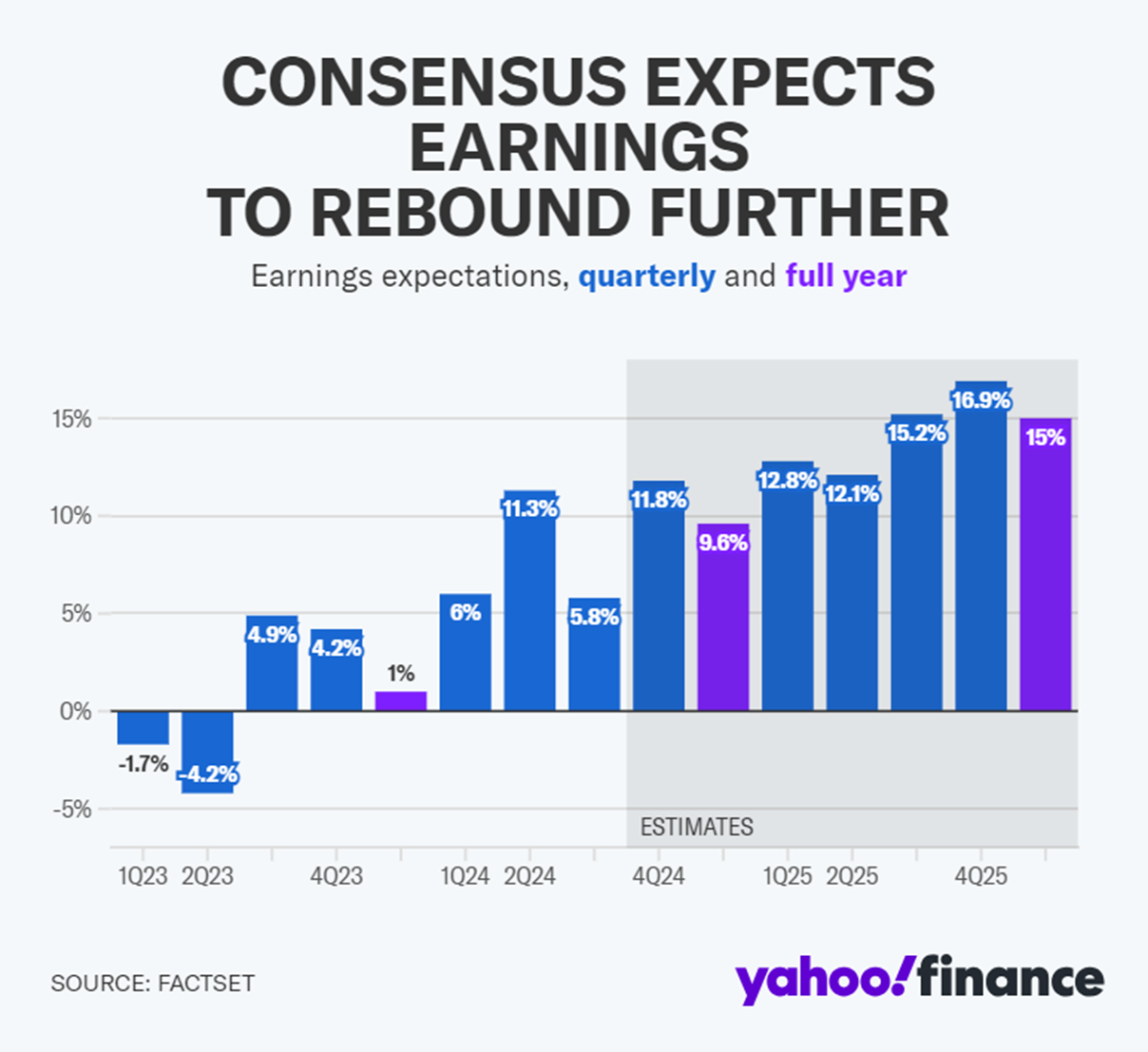 CONSENSUS EXPECTS EARNINGS TO REBOUND FURTHER

Earnings expectations, quarterly and full year

15%
10%
5%
0%
-5%

-1.7%
-4.2%
4.9%
4.2%
1%
6%
11.3%
5.8%
11.8%
9.6%
12.8%
12.1%
15.2%
16.9%
15%

ESTIMATES

1Q23 2Q23 4Q23 1Q24 2Q24 4Q24 1Q25 2Q25 4Q25

SOURCE: FACTSET

yahoo!finance